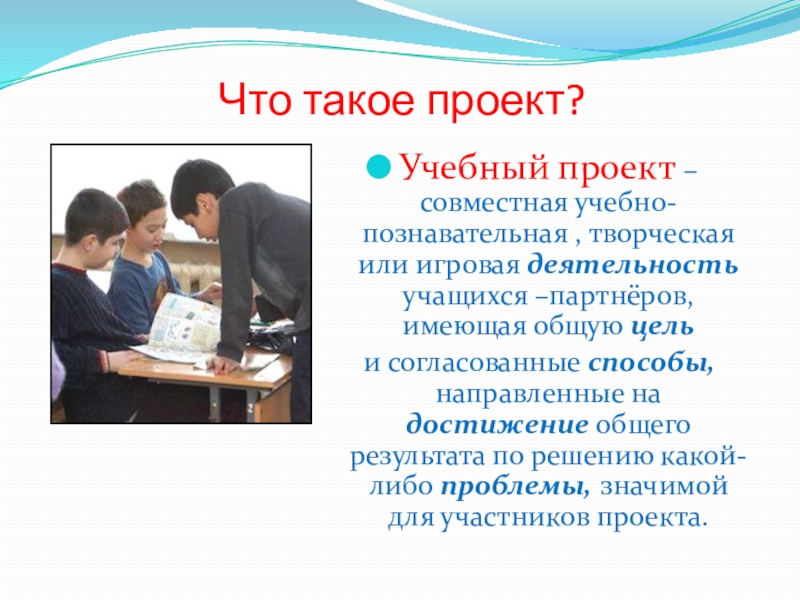 Что такое проект?

Учебный проект – совместная учебно-познавательная , творческая или игровая деятельность учащихся –партнёров, имеющая общую цель

и согласованные способы, направленные на достижение общего результата по решению какой-либо проблемы, значимой для участников проекта.